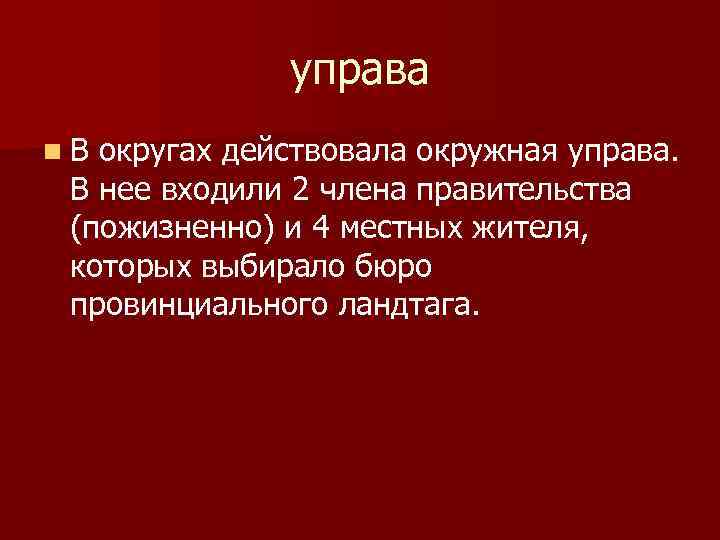 управа

В округах действовала окружная управа. В нее входили 2 члена правительства (пожизненно) и 4 местных жителя, которых выбирало бюро провинциального ландтага.